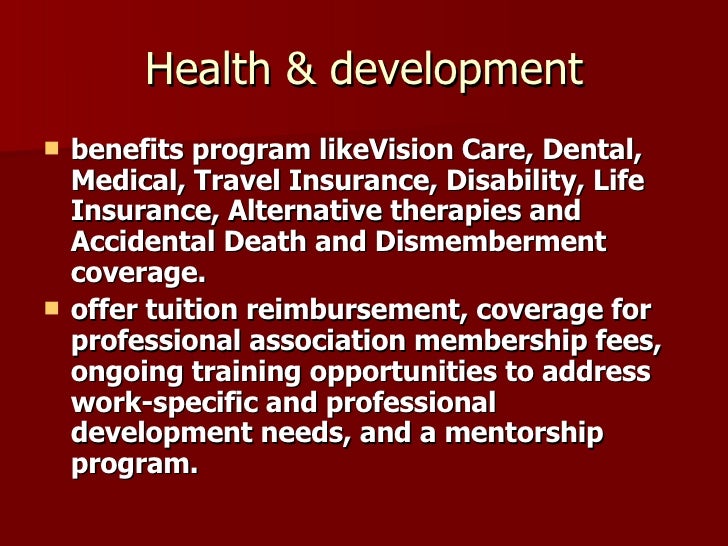 Health & development

- benefits program likeVision Care, Dental, Medical, Travel Insurance, Disability, Life Insurance, Alternative therapies and Accidental Death and Dismemberment coverage.
- offer tuition reimbursement, coverage for professional association membership fees, ongoing training opportunities to address work-specific and professional development needs, and a mentorship program.